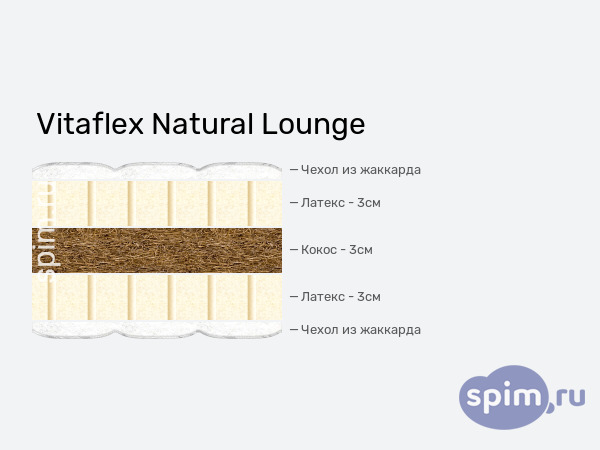 Vitaflex Natural Lounge

spim.ru

— Чехол из жаккарда

— Латекс - 3см

— Кокос - 3см

— Латекс - 3см

— Чехол из жаккарда

spim,ru